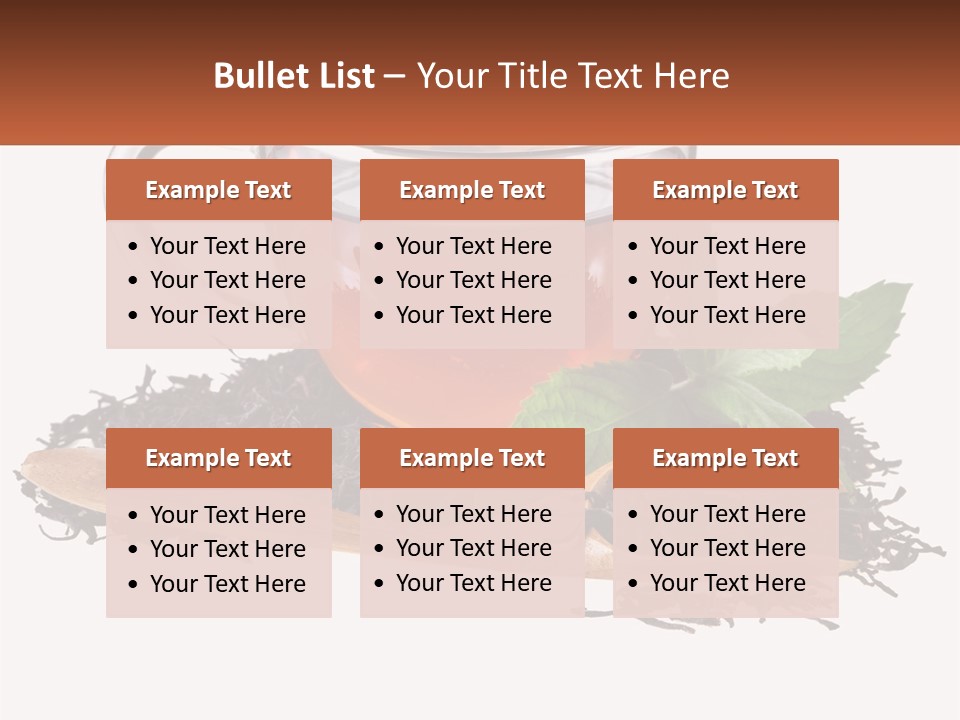 Bullet List – Your Title Text Here

Example Text
• Your Text Here
• Your Text Here
• Your Text Here

Example Text
• Your Text Here
• Your Text Here
• Your Text Here

Example Text
• Your Text Here
• Your Text Here
• Your Text Here

Example Text
• Your Text Here
• Your Text Here
• Your Text Here

Example Text
• Your Text Here
• Your Text Here
• Your Text Here

Example Text
• Your Text Here
• Your Text Here
• Your Text Here